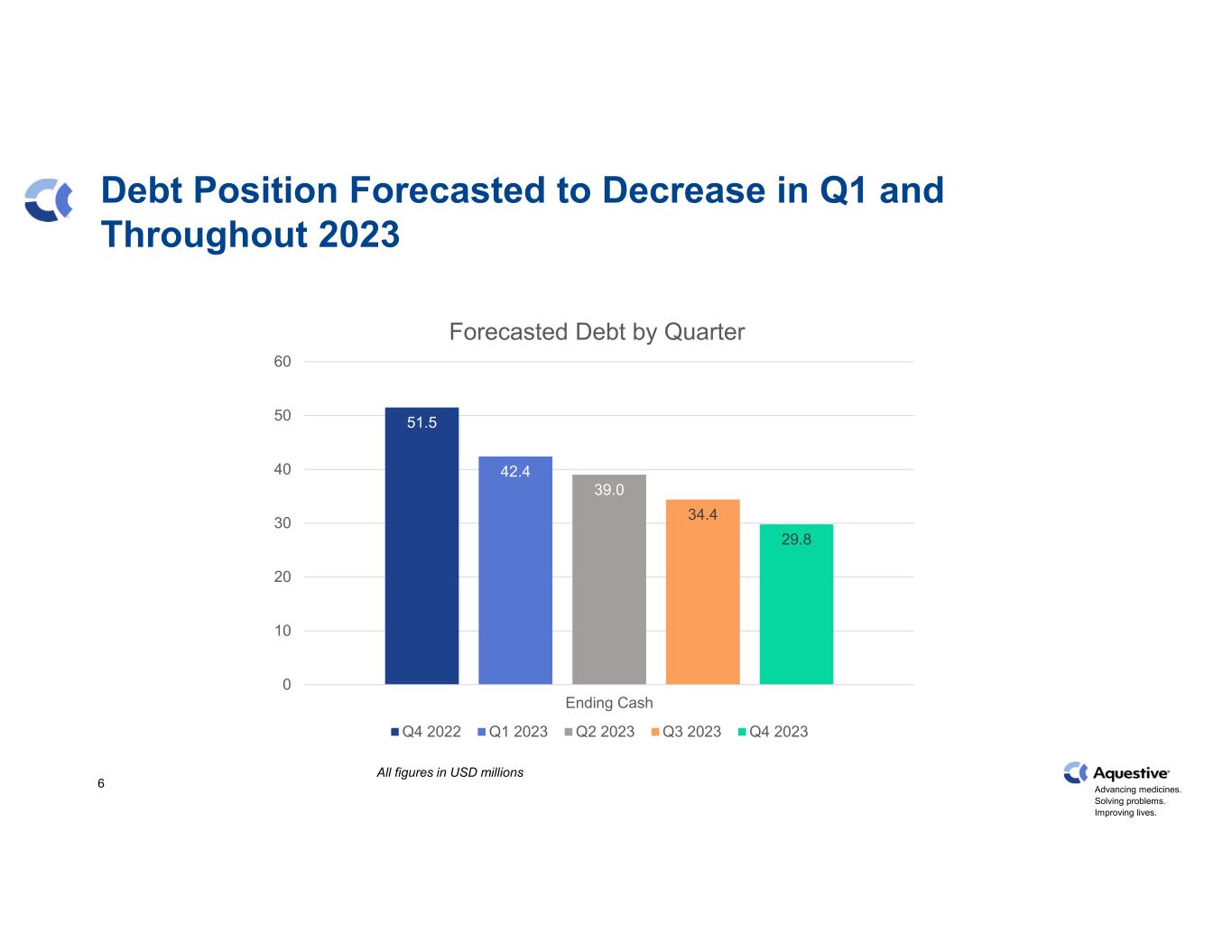 Debt Position Forecasted to Decrease in Q1 and Throughout 2023

Forecasted Debt by Quarter

60
50
40
30
20
10
0

51.5
42.4
39.0
34.4
29.8

Ending Cash

Q4 2022 Q1 2023 Q2 2023 Q3 2023 Q4 2023

All figures in USD millions

6

Aquestive
Advancing medicines.
Solving problems.
Improving lives.